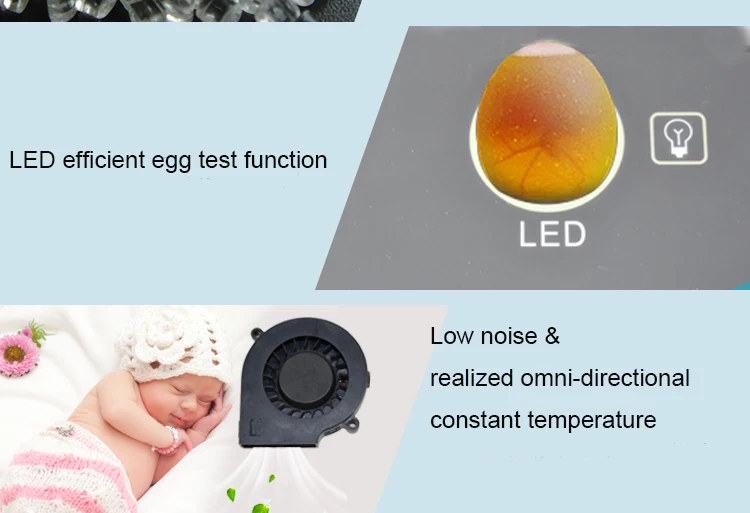 LED efficient egg test function

LED

Low noise &
realized omni-directional
constant temperature